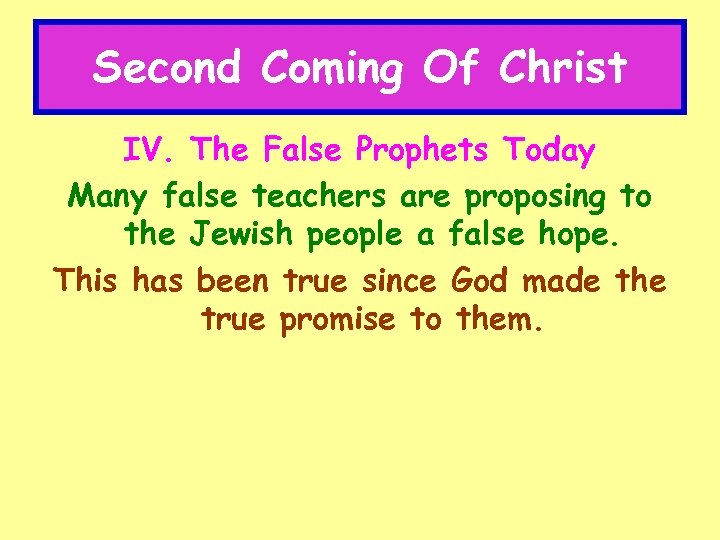 Second Coming Of Christ

IV. The False Prophets Today

Many false teachers are proposing to the Jewish people a false hope.

This has been true since God made the true promise to them.